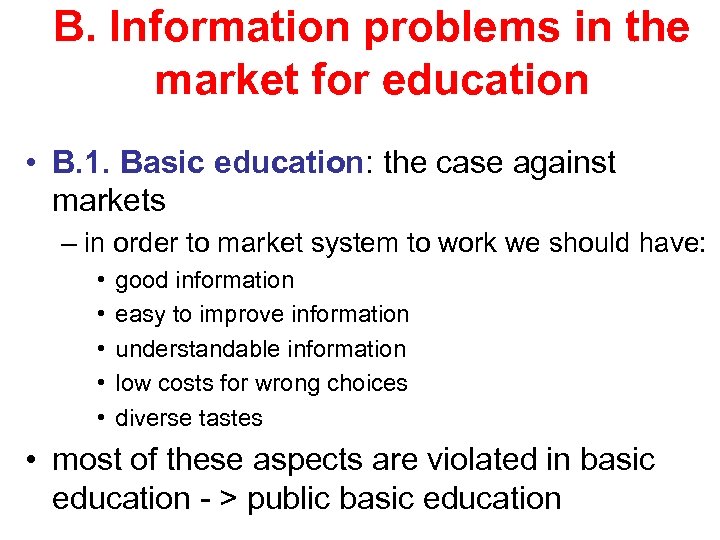 B. Information problems in the market for education

• B.1. Basic education: the case against markets

– in order to market system to work we should have:

• good information
• easy to improve information
• understandable information
• low costs for wrong choices
• diverse tastes

• most of these aspects are violated in basic education - > public basic education